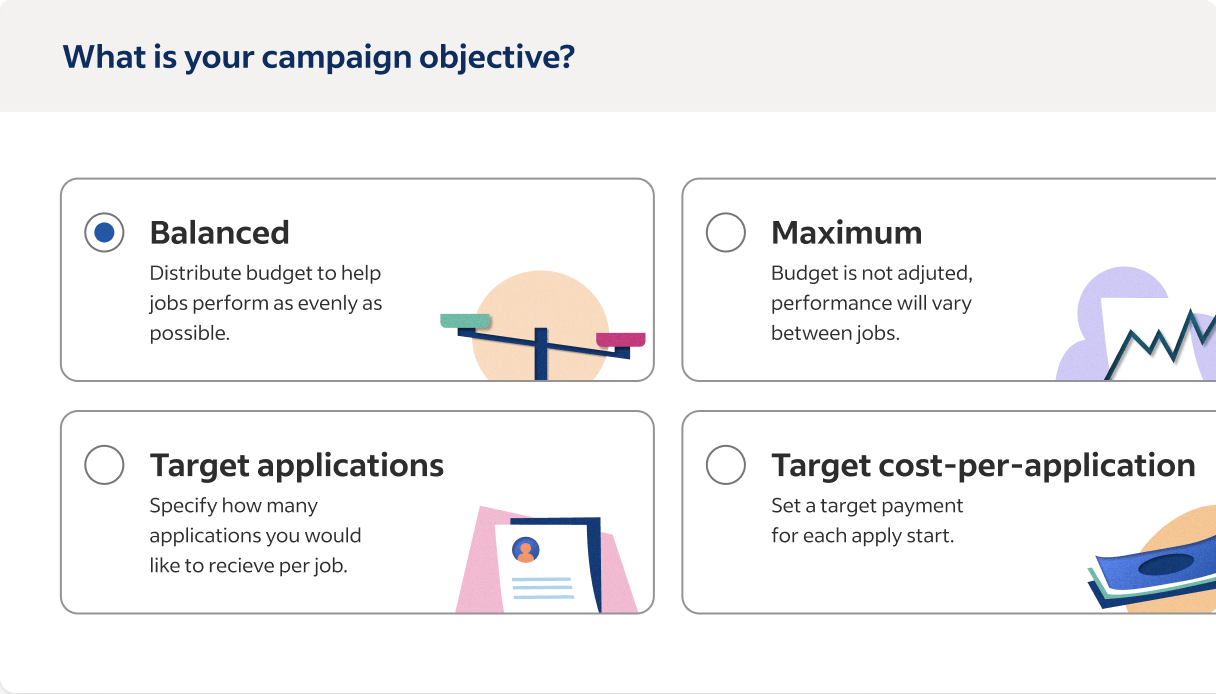 What is your campaign objective?

Balanced
Distribute budget to help jobs perform as evenly as possible.

Maximum
Budget is not adjuted, performance will vary between jobs.

Target applications
Specify how many applications you would like to recieve per job.

Target cost-per-application
Set a target payment for each apply start.